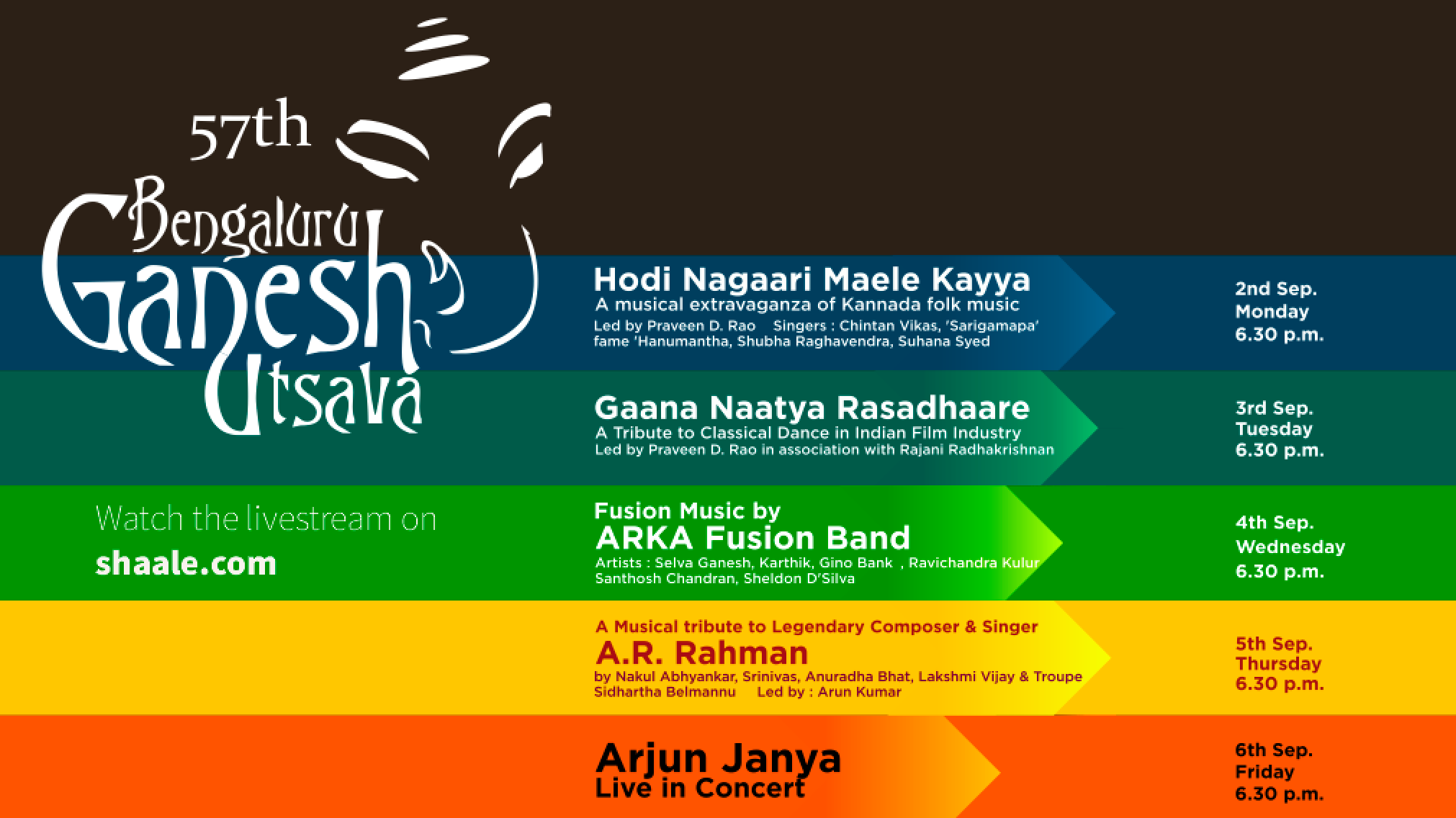 57th Bengaluru Ganesh Utsava

Watch the livestream on
shaale.com

Hodi Nagaari Maele Kayya
A musical extravaganza of Kannada folk music
Led by Praveen D. Rao Singers : Chintan Vikas, 'Sarigamapa' fame 'Hanumantha, Shubha Raghavendra, Suhana Syed

2nd Sep.
Monday
6.30 p.m.

Gaana Naatya Rasadhaare
A Tribute to Classical Dance in Indian Film Industry
Led by Praveen D. Rao in association with Rajani Radhakrishnan

3rd Sep.
Tuesday
6.30 p.m.

Fusion Music by
ARKA Fusion Band
Artists : Selva Ganesh, Karthik, Gino Bank , Ravichandra Kulur
Santhosh Chandran, Sheldon D'Silva

4th Sep.
Wednesday
6.30 p.m.

A Musical tribute to Legendary Composer & Singer
A.R. Rahman
by Nakul Abhyankar, Srinivas, Anuradha Bhat, Lakshmi Vijay & Troupe
Sidhartha Belmannu Led by : Arun Kumar

5th Sep.
Thursday
6.30 p.m.

Arjun Janya
Live in Concert

6th Sep.
Friday
6.30 p.m.